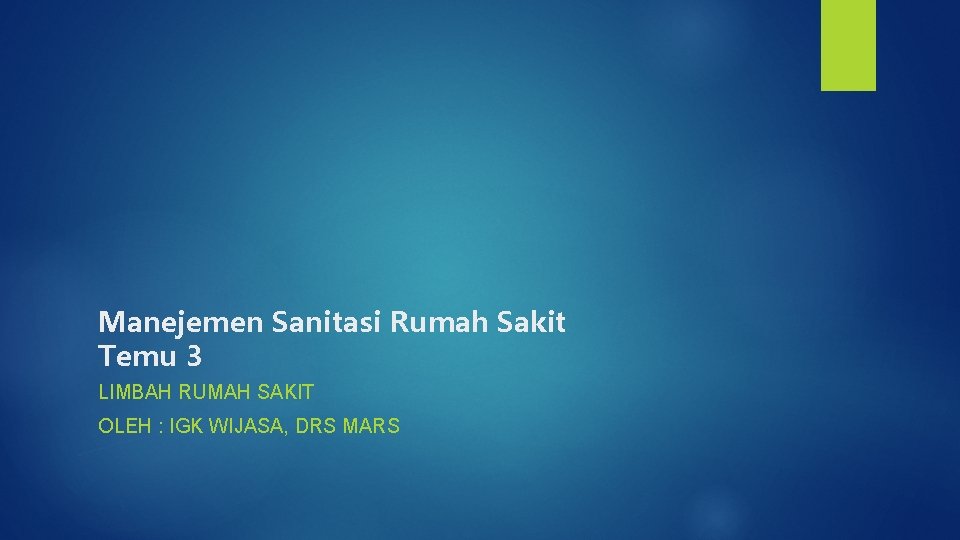 Manejemen Sanitasi Rumah Sakit
Temu 3

LIMBAH RUMAH SAKIT

OLEH : IGK WIJASA, DRS MARS